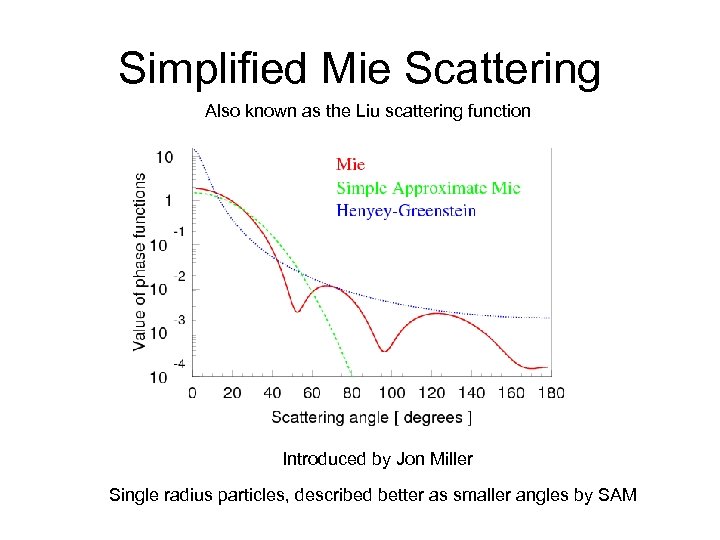 Simplified Mie Scattering

Also known as the Liu scattering function

Mie
Simple Approximate Mie
Henyey-Greenstein

Value of phase functions

10

1

$10^{-1}$

$10^{-2}$

$10^{-3}$

$10^{-4}$

0 20 40 60 80 100 120 140 160 180

Scattering angle [ degrees ]

Introduced by Jon Miller

Single radius particles, described better as smaller angles by SAM